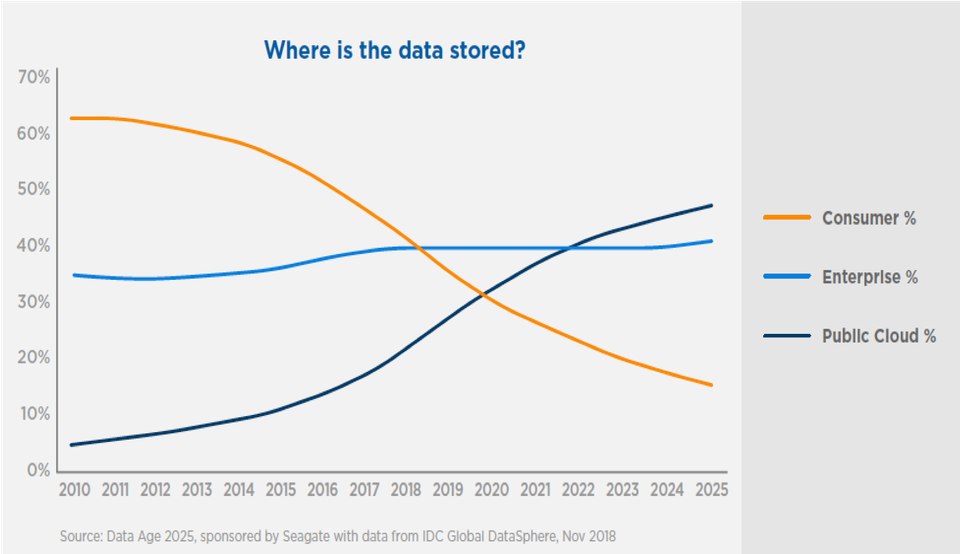 Where is the data stored?

70%
60%
50%
40%
30%
20%
10%
0%

2010 2011 2012 2013 2014 2015 2016 2017 2018 2019 2020 2021 2022 2023 2024 2025

Consumer %
Enterprise %
Public Cloud %

Source: Data Age 2025, sponsored by Seagate with data from IDC Global DataSphere, Nov 2018